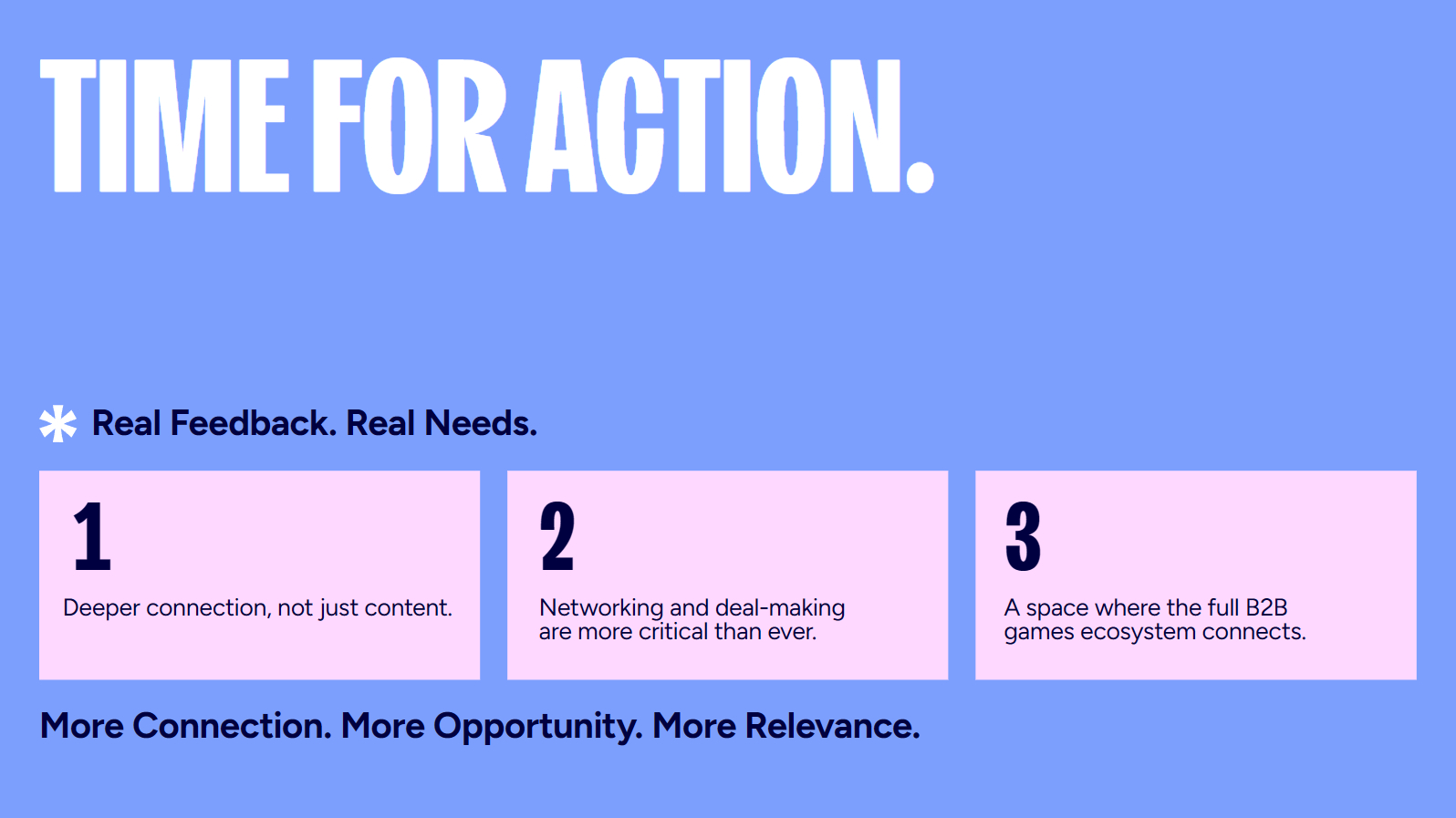 TIME FOR ACTION.

Real Feedback. Real Needs.

1

Deeper connection, not just content.

2

Networking and deal-making are more critical than ever.

3

A space where the full B2B games ecosystem connects.

More Connection. More Opportunity. More Relevance.